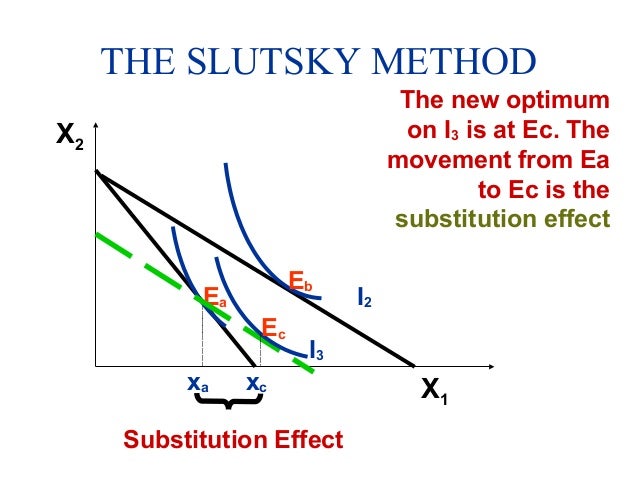 THE SLUTSKY METHOD

The new optimum on $I_3$ is at Ec. The movement from Ea to Ec is the substitution effect

$X_2$

$E_b$

$I_2$

$E_a$

$E_c$

$I_3$

$x_a$

$x_c$

$X_1$

Substitution Effect